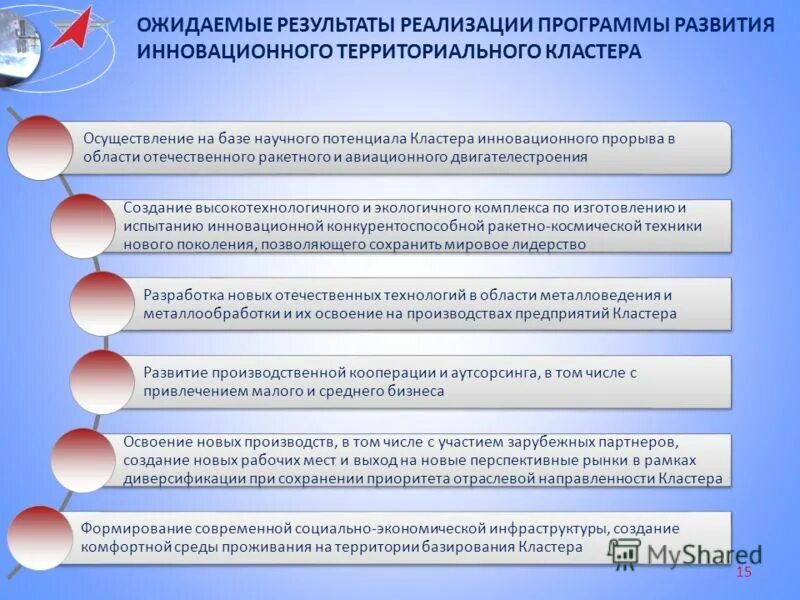 ОЖИДАЕМЫЕ РЕЗУЛЬТАТЫ РЕАЛИЗАЦИИ ПРОГРАММЫ РАЗВИТИЯ ИННОВАЦИОННОГО ТЕРРИТОРИАЛЬНОГО КЛАСТЕРА

Осуществление на базе научного потенциала Кластера инновационного прорыва в области отечественного ракетного и авиационного двигателестроения

Создание высокотехнологичного и экологичного комплекса по изготовлению и испытанию инновационной конкурентоспособной ракетно-космической техники нового поколения, позволяющего сохранить мировое лидерство

Разработка новых отечественных технологий в области металловедения и металлообработки и их освоение на производствах предприятий Кластера

Развитие производственной кооперации и аутсорсинга, в том числе с привлечением малого и среднего бизнеса

Освоение новых производств, в том числе с участием зарубежных партнеров, создание новых рабочих мест и выход на новые перспективные рынки в рамках диверсификации при сохранении приоритета отраслевой направленности Кластера

Формирование современной социально-экономической инфраструктуры, создание комфортной среды проживания на территории базирования Кластера

MyShared

15